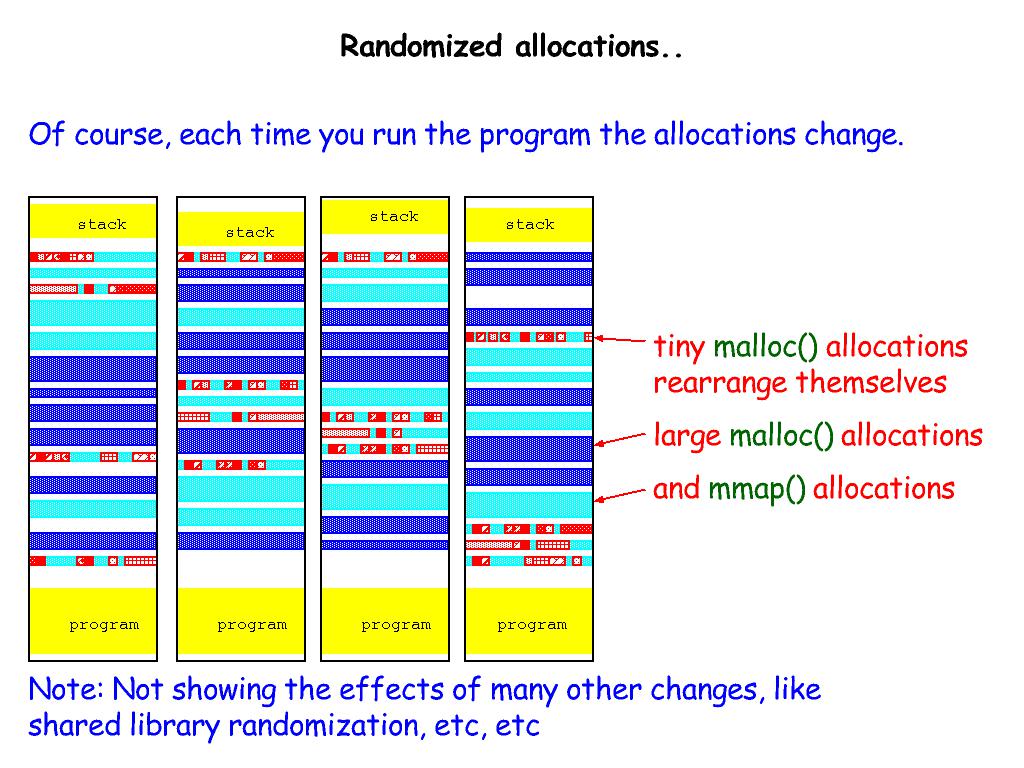 Randomized allocations..

Of course, each time you run the program the allocations change.

stack

stack

stack

stack

tiny malloc() allocations rearrange themselves

large malloc() allocations

and mmap() allocations

program

program

program

program

Note: Not showing the effects of many other changes, like shared library randomization, etc, etc